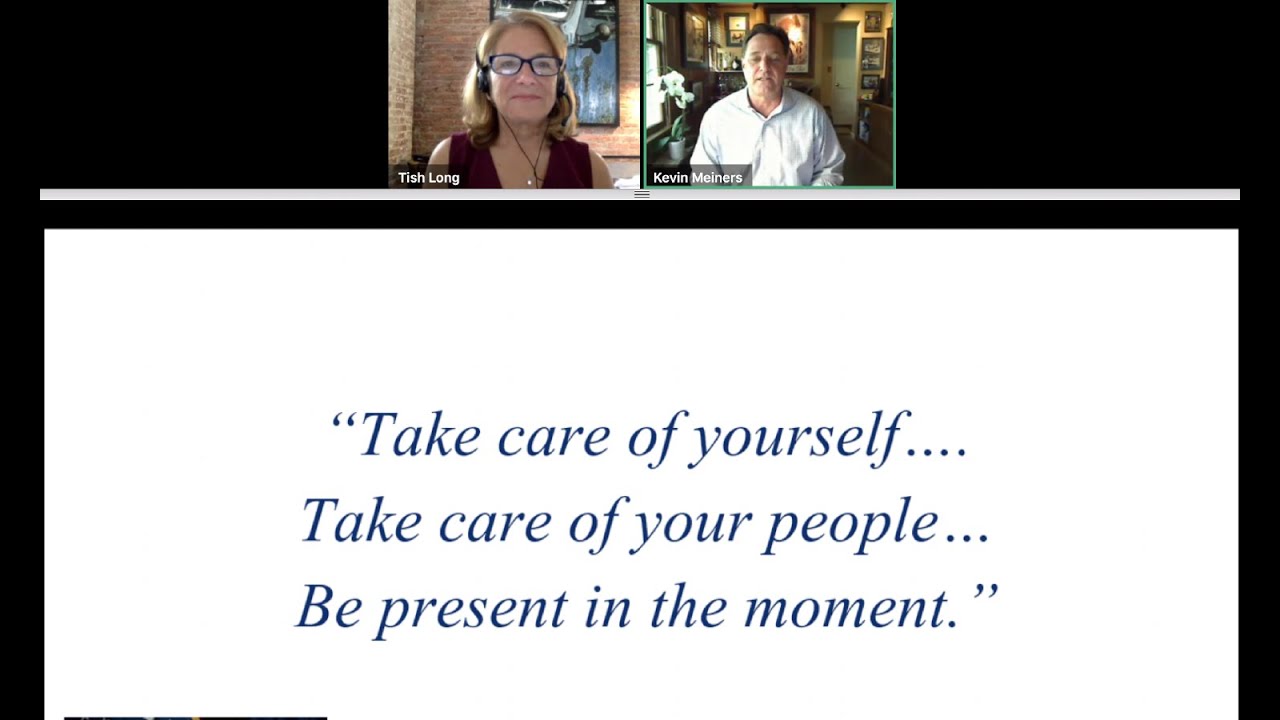 Tish Long

Kevin Meiners

“Take care of yourself….
Take care of your people…
Be present in the moment.”